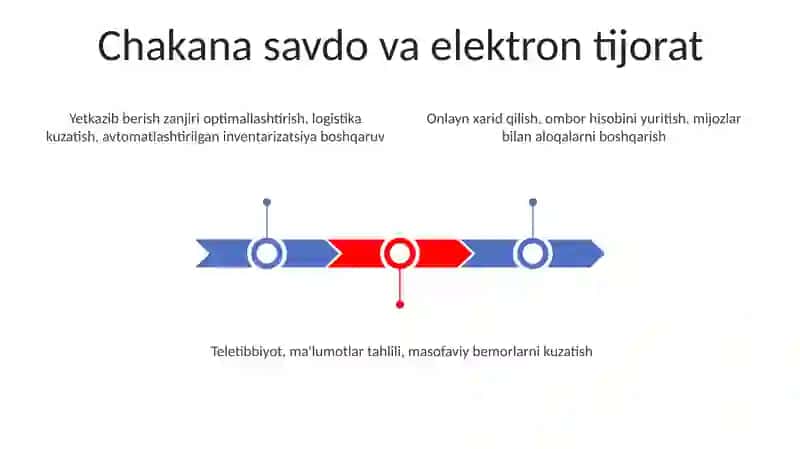 Chakana savdo va elektron tijorat

Yetkazib berish zanjiri optimallashtirish, logistika kuzatish, avtomatlashtirilgan inventarizatsiya boshqaruv

Onlayn xarid qilish, ombor hisobini yuritish, mijozlar bilan aloqalarni boshqarish

Teletibbiyot, ma'lumotlar tahlili, masofaviy bemorlarni kuzatish